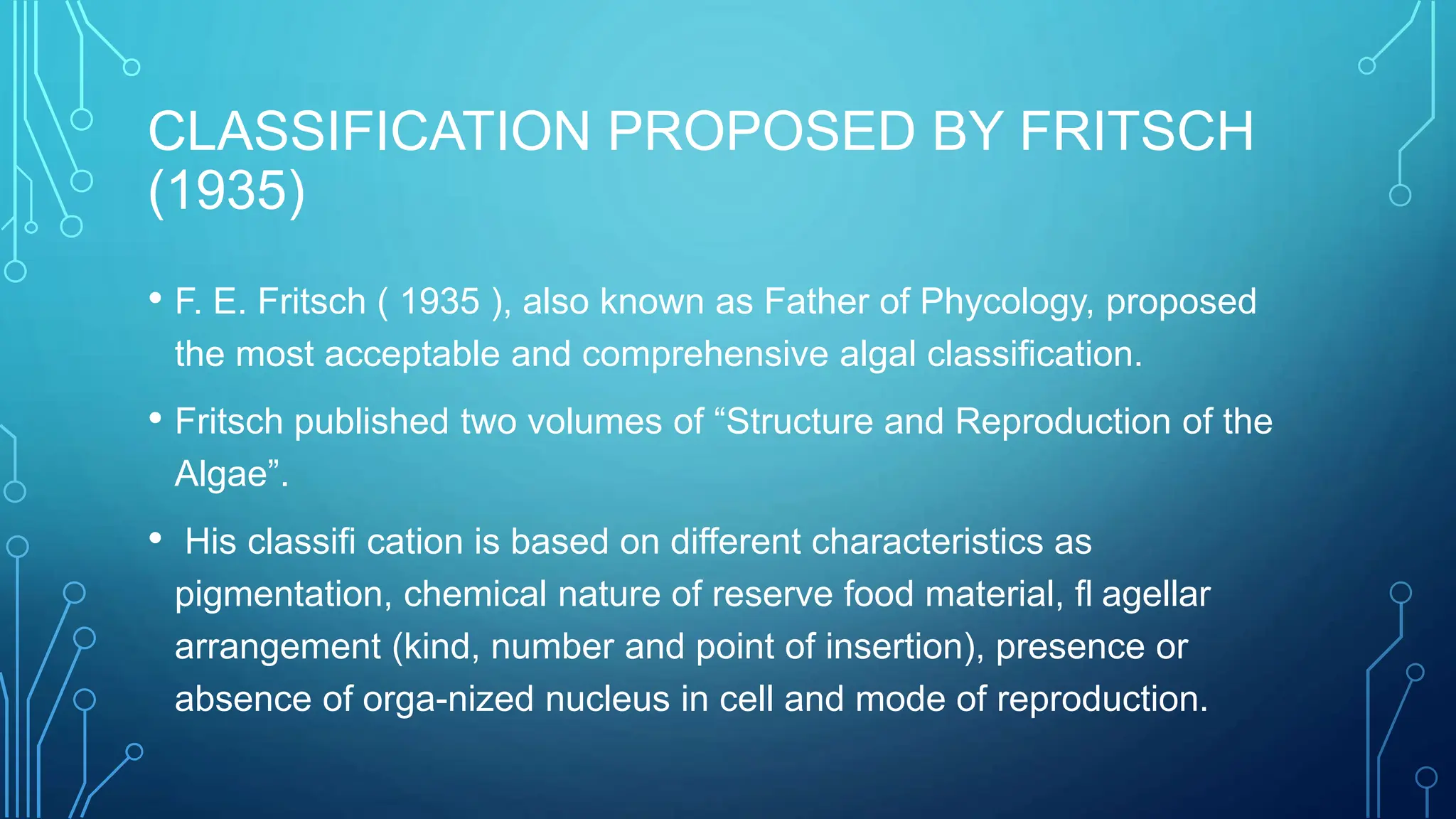 CLASSIFICATION PROPOSED BY FRITSCH (1935)

• F. E. Fritsch ( 1935 ), also known as Father of Phycology, proposed the most acceptable and comprehensive algal classification.

• Fritsch published two volumes of “Structure and Reproduction of the Algae”.

• His classifi cation is based on different characteristics as pigmentation, chemical nature of reserve food material, fl agellar arrangement (kind, number and point of insertion), presence or absence of orga-nized nucleus in cell and mode of reproduction.